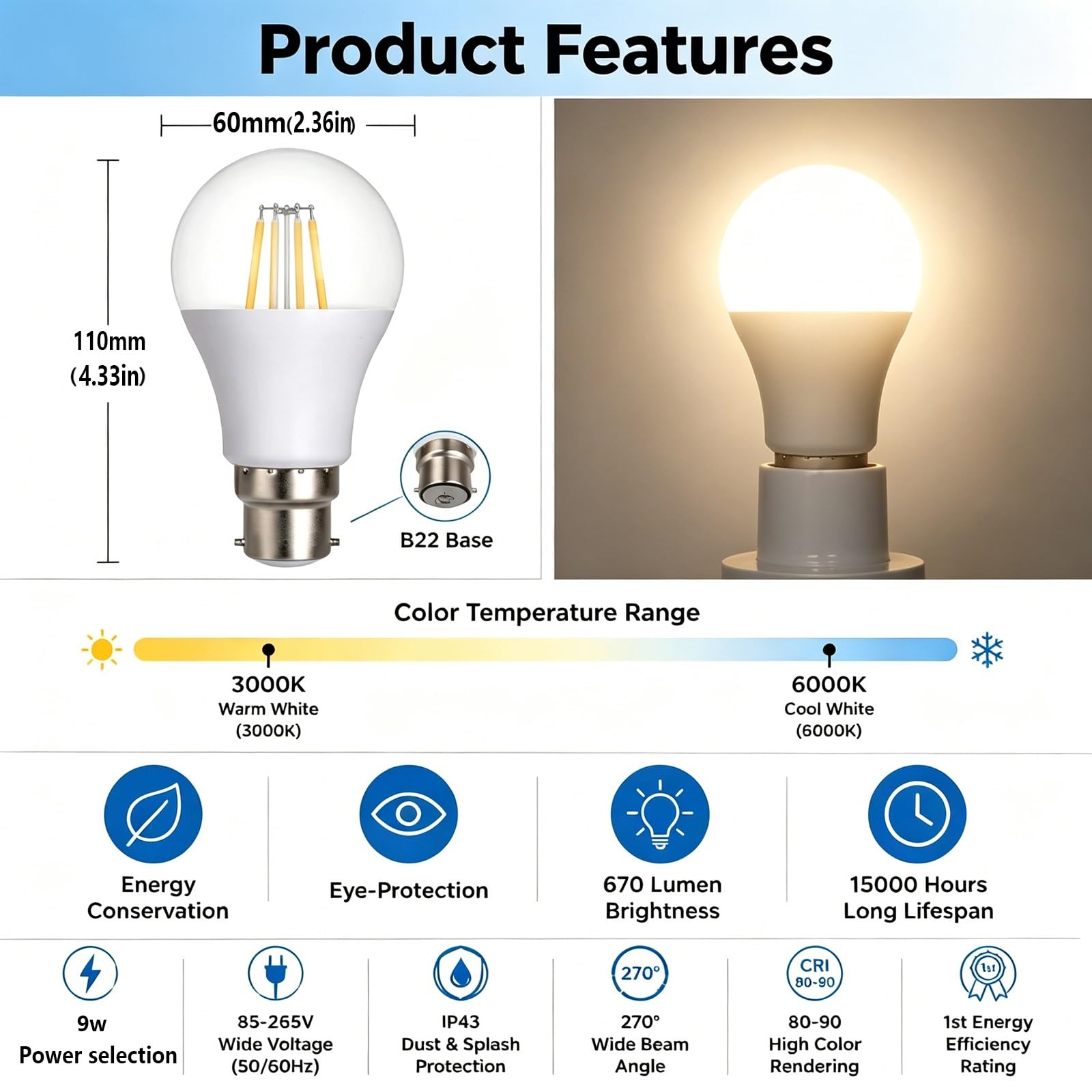 Product Features

60mm(2.36in)

110mm (4.33in)

B22 Base

Color Temperature Range

3000K
Warm White
(3000K)

6000K
Cool White
(6000K)

Energy Conservation

Eye-Protection

670 Lumen Brightness

15000 Hours Long Lifespan

9w
Power selection

85-265V
Wide Voltage
(50/60Hz)

IP43
Dust & Splash Protection

270°

270°
Wide Beam Angle

CRI
80-90

80-90
High Color Rendering

1st

1st Energy Efficiency Rating